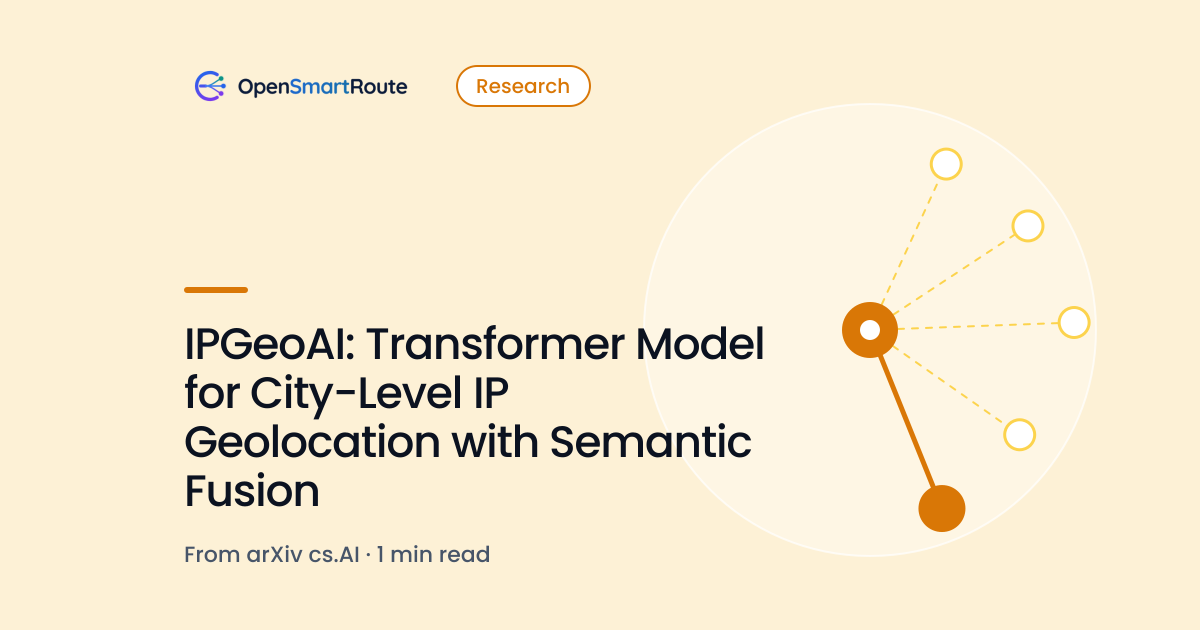 OpenSmartRoute

Research

IPGeoAI: Transformer Model for City-Level IP Geolocation with Semantic Fusion

From arXiv cs.AI · 1 min read